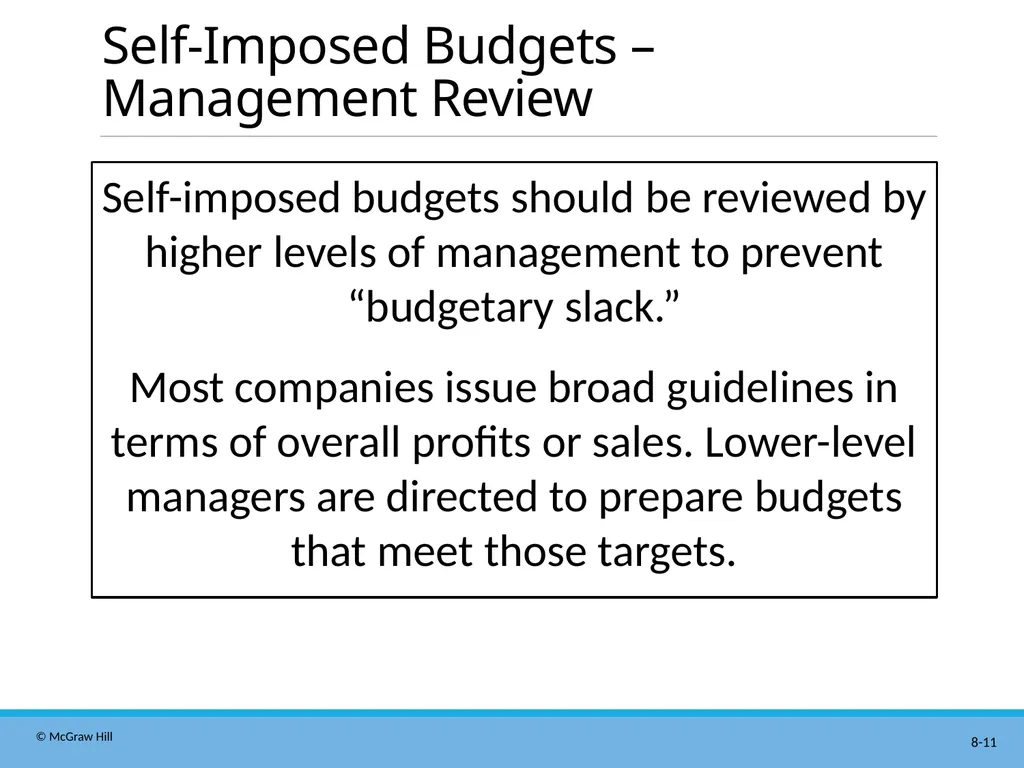 Self-Imposed Budgets – Management Review

Self-imposed budgets should be reviewed by higher levels of management to prevent "budgetary slack."

Most companies issue broad guidelines in terms of overall profits or sales. Lower-level managers are directed to prepare budgets that meet those targets.

© McGraw Hill

8-11